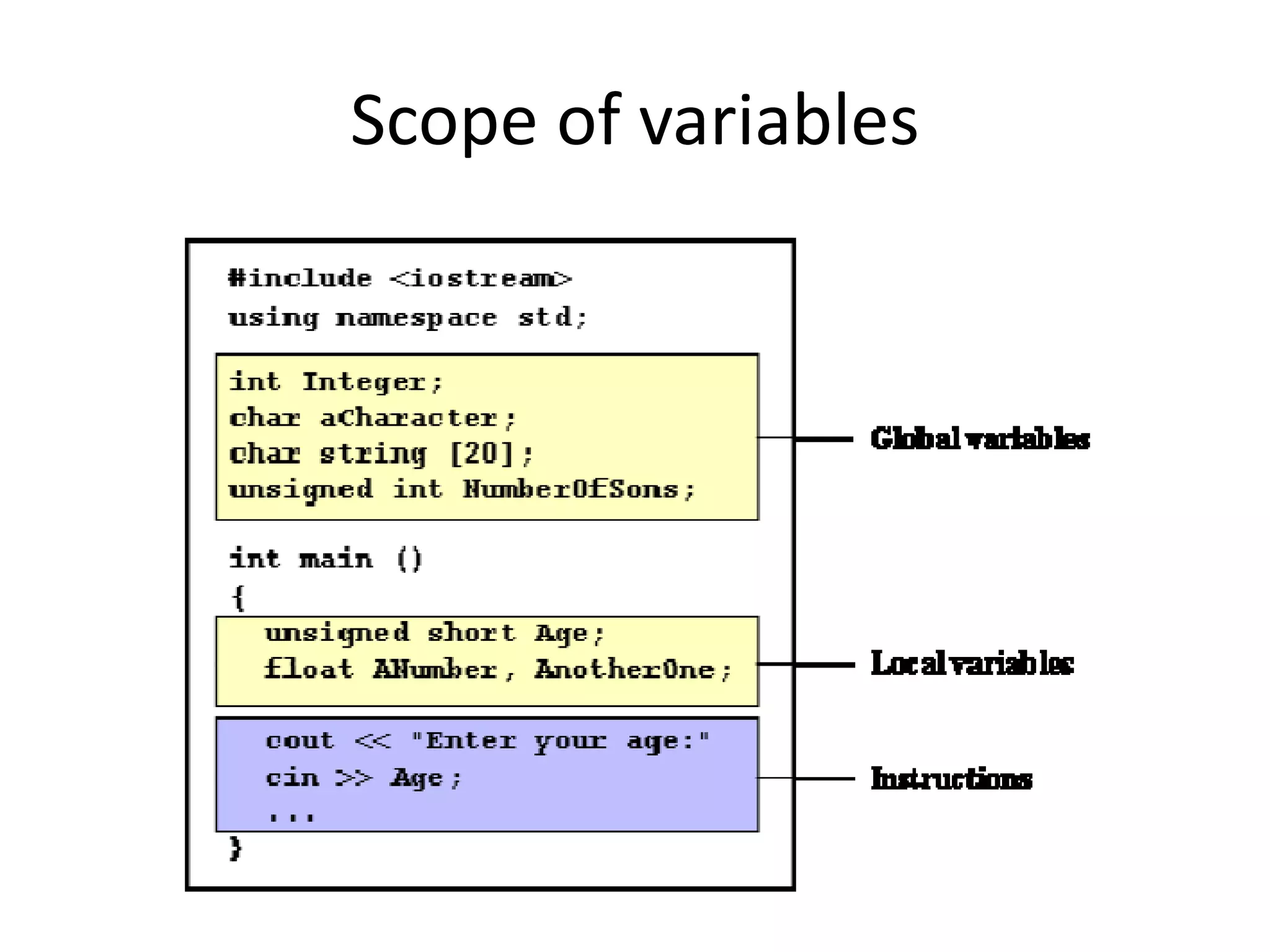 Scope of variables

#include <iostream>
using namespace std;

int Integer;
char aCharacter;
char string [20];
unsigned int NumberOfSons;

int main ()
{
unsigned short Age;
float ANumber, AnotherOne;

cout << "Enter your age:"
cin >> Age;
...
}

Global variables

Local variables

Instructions